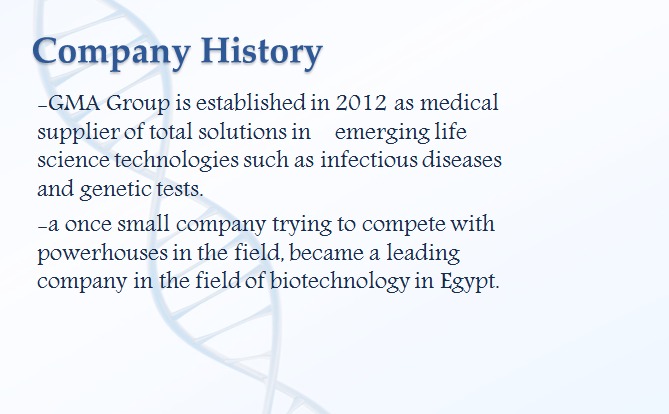 Company History

-GMA Group is established in 2012 as medical supplier of total solutions in emerging life science technologies such as infectious diseases and genetic tests.

-a once small company trying to compete with powerhouses in the field, became a leading company in the field of biotechnology in Egypt.